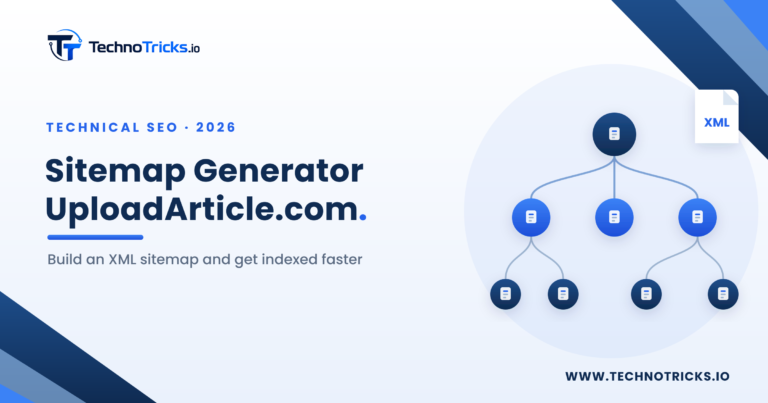 TechnoTricks.io

TECHNICAL SEO · 2026

Sitemap Generator UploadArticle.com.

Build an XML sitemap and get indexed faster

XML

WWW.TECHNOTRICKS.IO